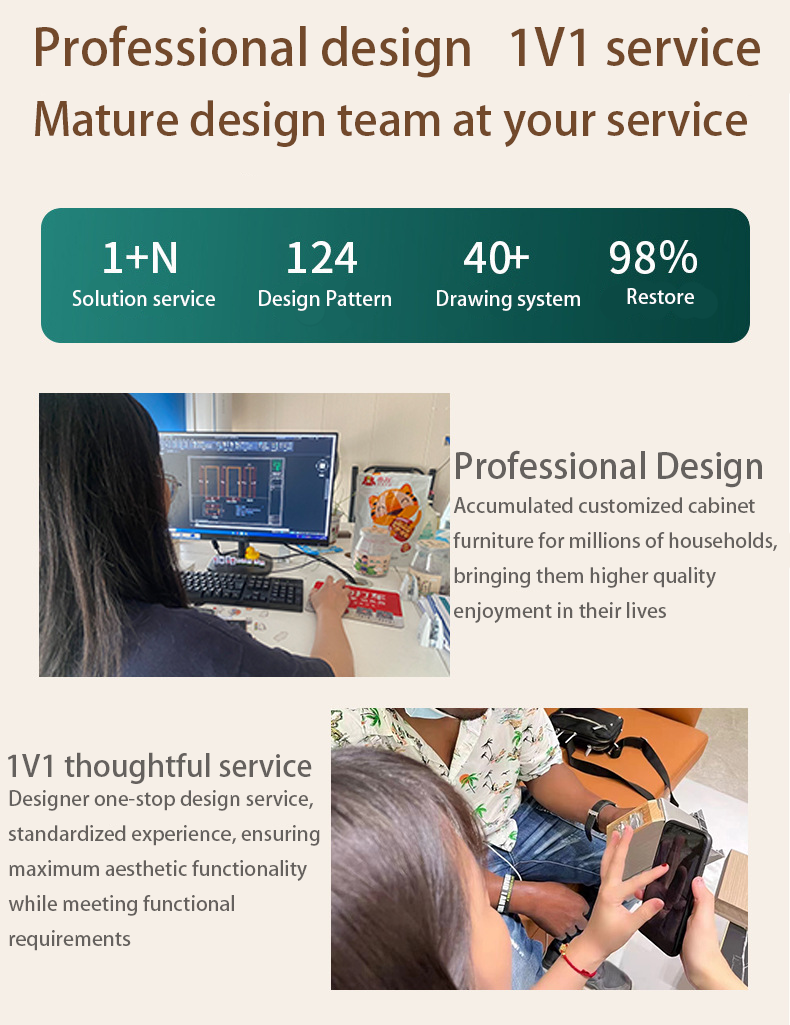 Professional design 1V1 service
Mature design team at your service

1+N
Solution service

124
Design Pattern

40+
Drawing system

98%
Restore

Professional Design
Accumulated customized cabinet furniture for millions of households, bringing them higher quality enjoyment in their lives

1V1 thoughtful service
Designer one-stop design service, standardized experience, ensuring maximum aesthetic functionality while meeting functional requirements